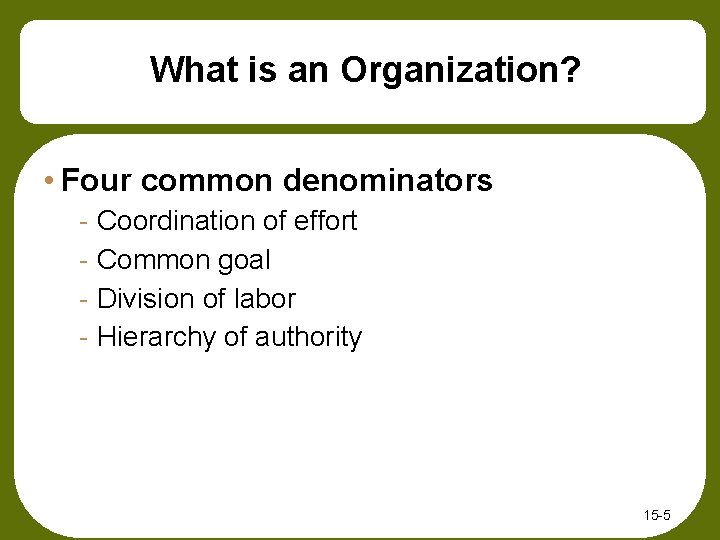 What is an Organization?

• Four common denominators
- Coordination of effort
- Common goal
- Division of labor
- Hierarchy of authority

15-5